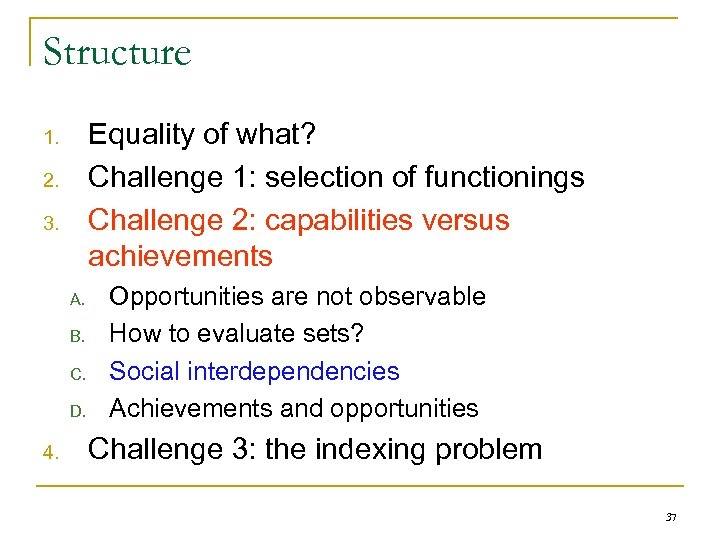 Structure

1. Equality of what?
2. Challenge 1: selection of functionings
3. Challenge 2: capabilities versus achievements
   A. Opportunities are not observable
   B. How to evaluate sets?
   C. Social interdependencies
   D. Achievements and opportunities
4. Challenge 3: the indexing problem

37